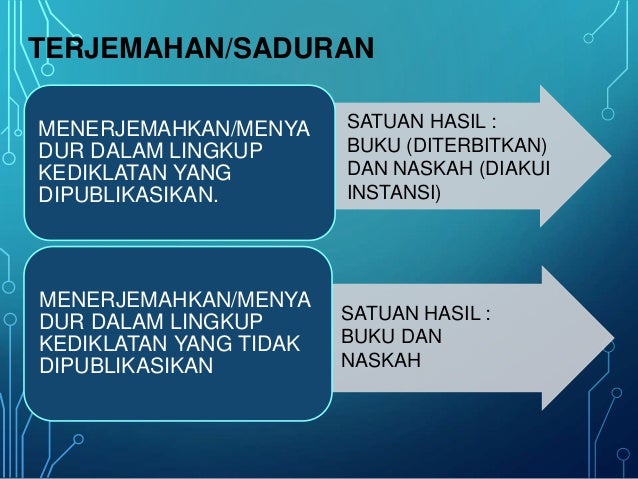 TERJEMAHAN/SADURAN

MENERJEMAHKAN/MENYADUR DALAM LINGKUP KEDIKLATAN YANG DIPUBLIKASIKAN.

SATUAN HASIL : BUKU (DITERBITKAN) DAN NASKAH (DIAKUI INSTANSI)

MENERJEMAHKAN/MENYADUR DALAM LINGKUP KEDIKLATAN YANG TIDAK DIPUBLIKASIKAN

SATUAN HASIL : BUKU DAN NASKAH